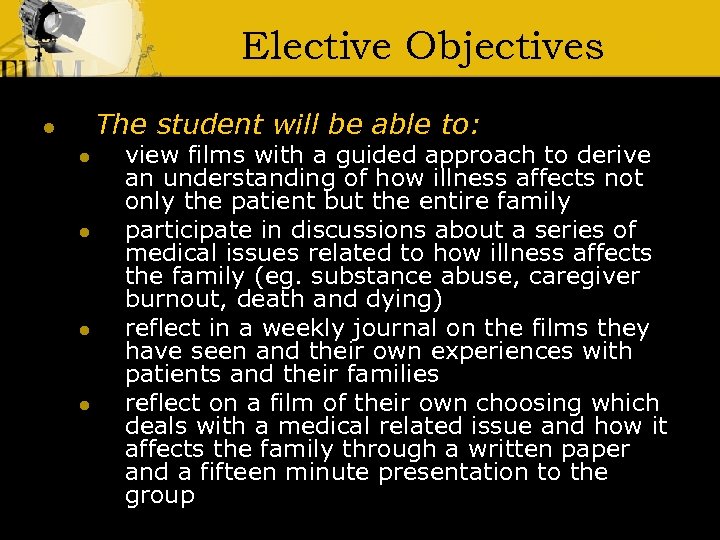 Elective Objectives

- The student will be able to:
  - view films with a guided approach to derive an understanding of how illness affects not only the patient but the entire family
  - participate in discussions about a series of medical issues related to how illness affects the family (eg. substance abuse, caregiver burnout, death and dying)
  - reflect in a weekly journal on the films they have seen and their own experiences with patients and their families
  - reflect on a film of their own choosing which deals with a medical related issue and how it affects the family through a written paper and a fifteen minute presentation to the group